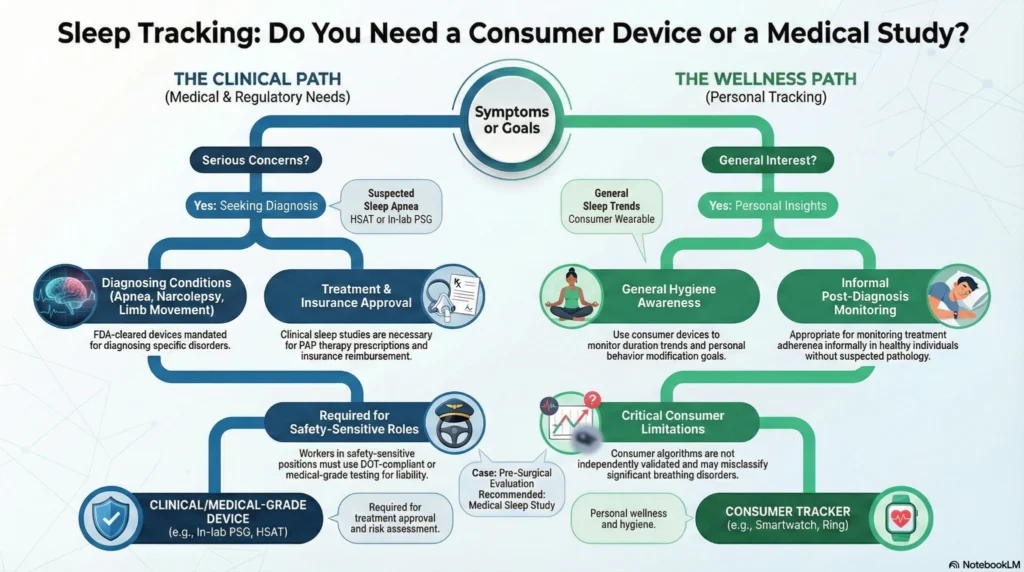 Sleep Tracking: Do You Need a Consumer Device or a Medical Study?

THE CLINICAL PATH
(Medical & Regulatory Needs)

Symptoms or Goals

THE WELLNESS PATH
(Personal Tracking)

Serious Concerns?

Yes: Seeking Diagnosis

Suspected Sleep Apnea
HSAT or In-lab PSG

Diagnosing Conditions (Apnea, Narcolepsy, Limb Movement)

FDA-cleared devices mandated for diagnosing specific disorders.

Treatment & Insurance Approval

Clinical sleep studies are necessary for PAP therapy prescriptions and insurance reimbursement.

Required for Safety-Sensitive Roles

Workers in safety-sensitive positions must use DOT-compliant or medical-grade testing for liability.

CLINICAL/MEDICAL-GRADE DEVICE
(e.g., In-lab PSG, HSAT)

Required for treatment approval and risk assessment.

Case: Pre-Surgical Evaluation Recommended: Medical Sleep Study

General Interest?

General Sleep Trends
Consumer Wearable

Yes: Personal Insights

General Hygiene Awareness

Use consumer devices to monitor duration trends and personal behavior modification goals.

Informal Post-Diagnosis Monitoring

Appropriate for monitoring treatment adherenea informally in healthy individuals without suspected pathology.

Critical Consumer Limitations

Consumer algorithms are not independently validated and may misclassify significant breathing disorders.

Personal wellness and hygiene.

CONSUMER TRACKER
(e.g., Smartwatch, Ring)

NotebookLM